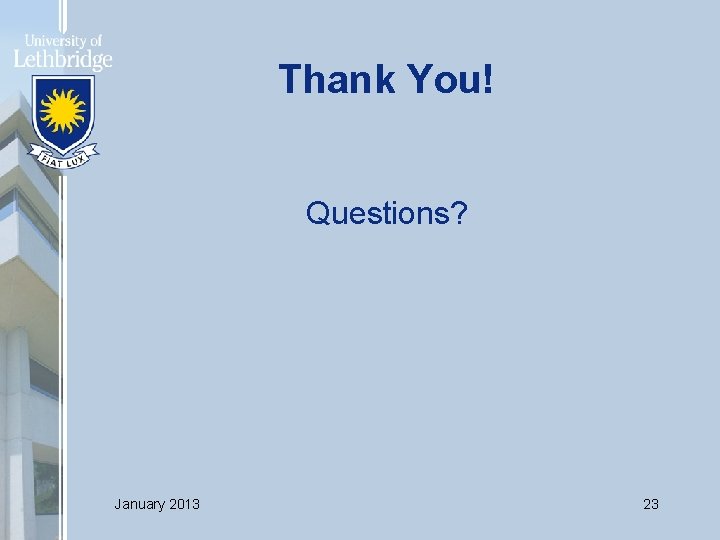 University of Lethbridge

FIAT LUX

Thank You!

Questions?

January 2013

23